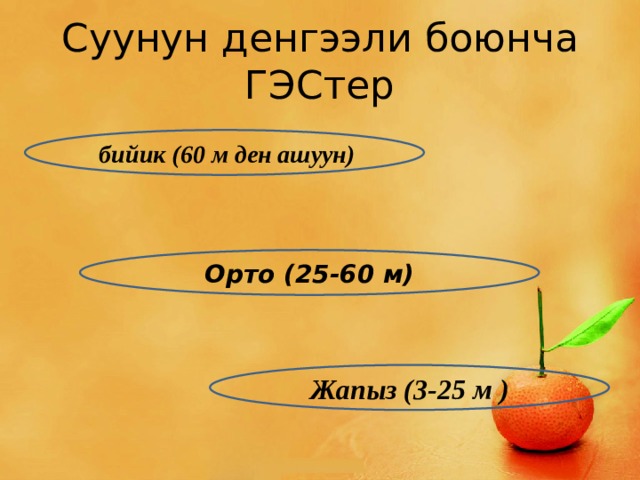 Суунун денгээли боюнча ГЭСтер

бийик (60 м ден ашуун)

Орто (25-60 м)

Жапыз (3-25 м )